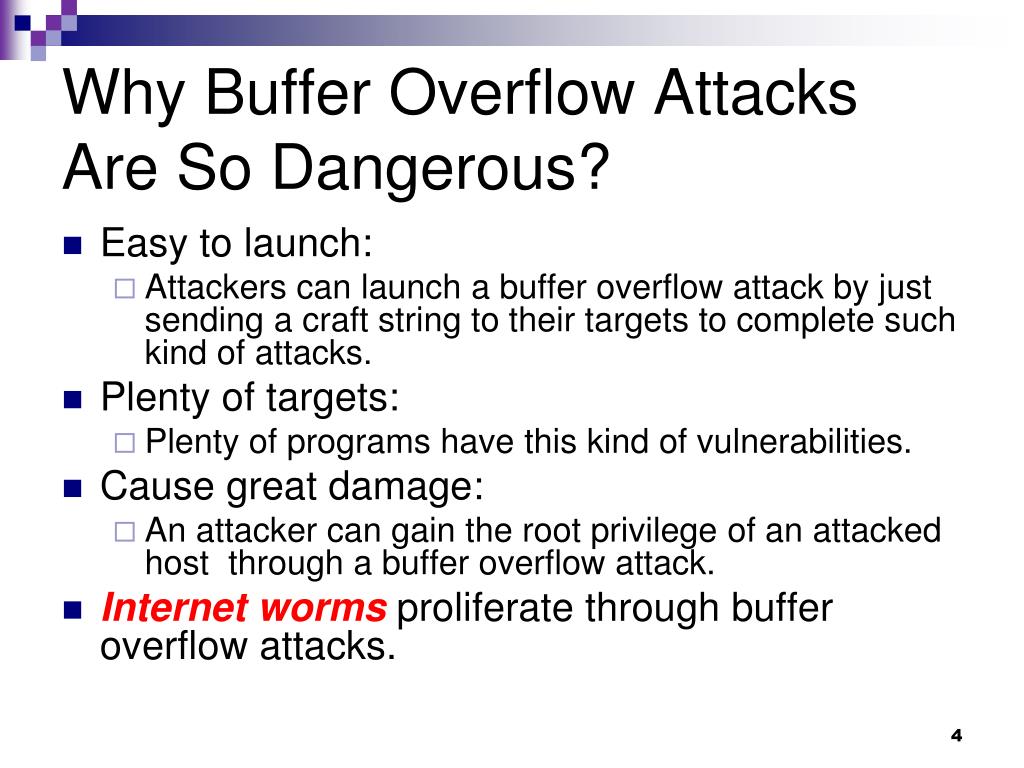 Why Buffer Overflow Attacks Are So Dangerous?

Easy to launch:
Attackers can launch a buffer overflow attack by just sending a craft string to their targets to complete such kind of attacks.

Plenty of targets:
Plenty of programs have this kind of vulnerabilities.

Cause great damage:
An attacker can gain the root privilege of an attacked host through a buffer overflow attack.

Internet worms proliferate through buffer overflow attacks.

4